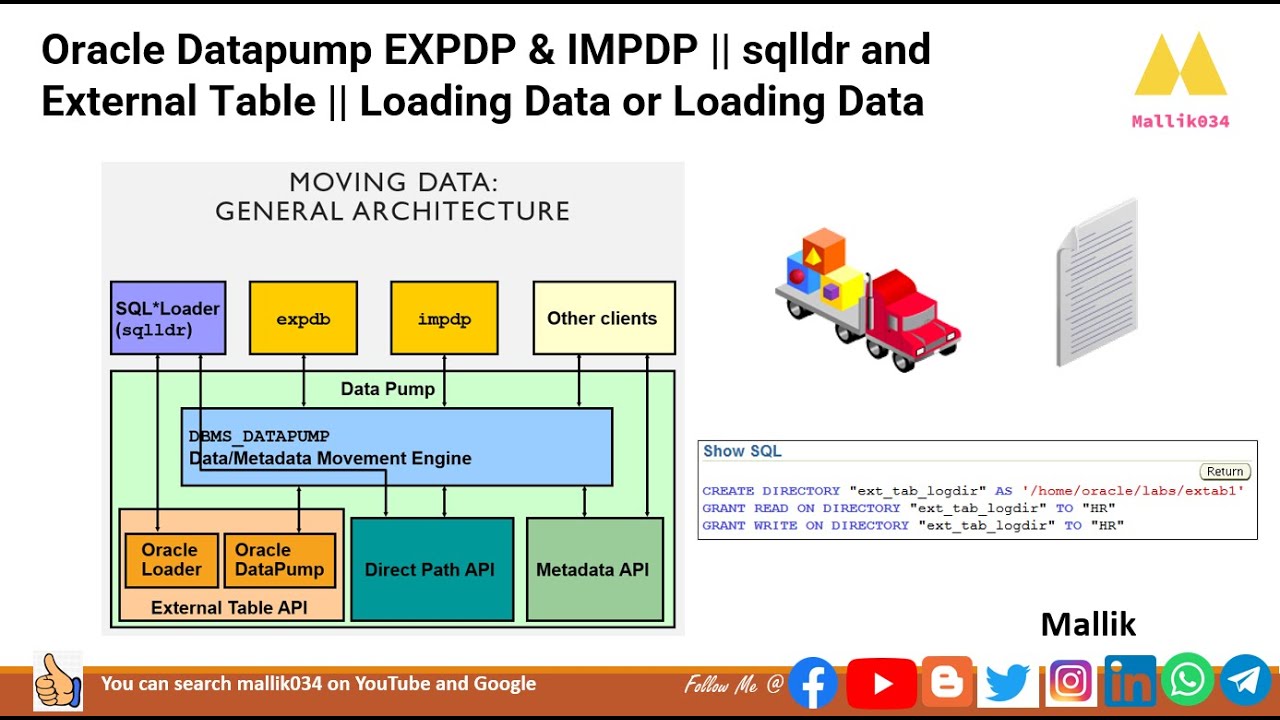 Oracle Datapump EXPDP & IMPDP || sqlldr and External Table || Loading Data or Loading Data

Mallik034

MOVING DATA:
GENERAL ARCHITECTURE

SQL*Loader (sqlldr)

expdb

impdp

Other clients

Data Pump

DBMS_DATAPUMP
Data/Metadata Movement Engine

Oracle Loader

Oracle DataPump

External Table API

Direct Path API

Metadata API

Show SQL

Return

CREATE DIRECTORY "ext_tab_logdir" AS '/home/oracle/labs/extab1'
GRANT READ ON DIRECTORY "ext_tab_logdir" TO "HR"
GRANT WRITE ON DIRECTORY "ext_tab_logdir" TO "HR"

Mallik

You can search mallik034 on YouTube and Google

Follow Me @